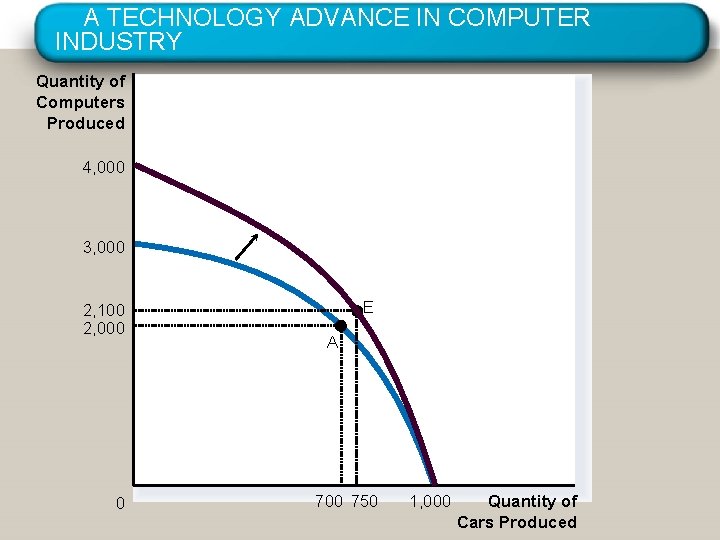 A TECHNOLOGY ADVANCE IN COMPUTER INDUSTRY

Quantity of Computers Produced

4,000
3,000
2,100
2,000

E
A

0
700 750 1,000
Quantity of Cars Produced